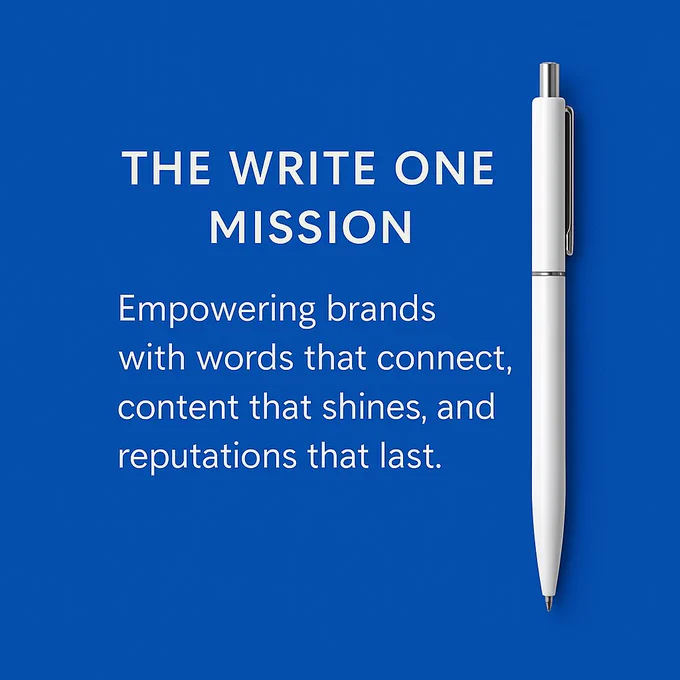 THE WRITE ONE MISSION

Empowering brands with words that connect, content that shines, and reputations that last.